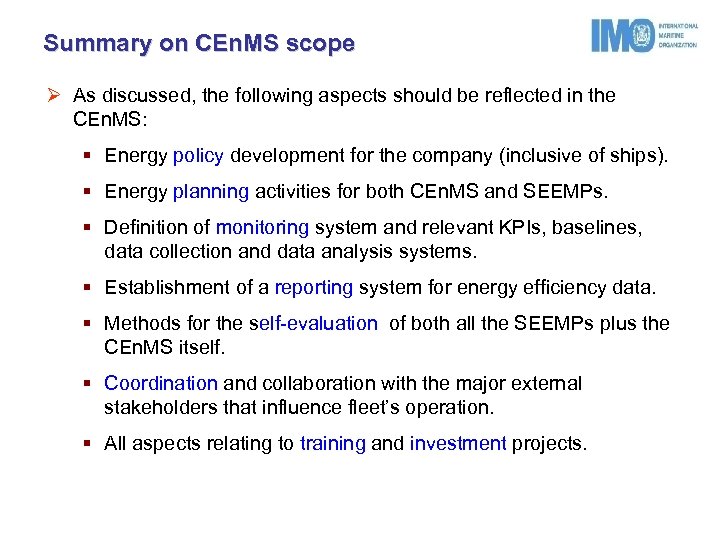 Summary on CEnMS scope

IMO INTERNATIONAL MARITIME ORGANIZATION

➢ As discussed, the following aspects should be reflected in the CEnMS:

▪ Energy policy development for the company (inclusive of ships).

▪ Energy planning activities for both CEnMS and SEEMPs.

▪ Definition of monitoring system and relevant KPIs, baselines, data collection and data analysis systems.

▪ Establishment of a reporting system for energy efficiency data.

▪ Methods for the self-evaluation of both all the SEEMPs plus the CEnMS itself.

▪ Coordination and collaboration with the major external stakeholders that influence fleet's operation.

▪ All aspects relating to training and investment projects.